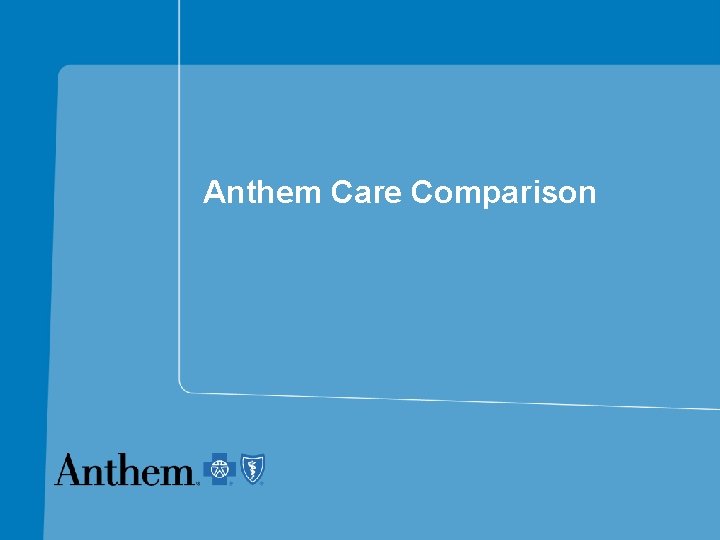 Anthem Care Comparison

Anthem